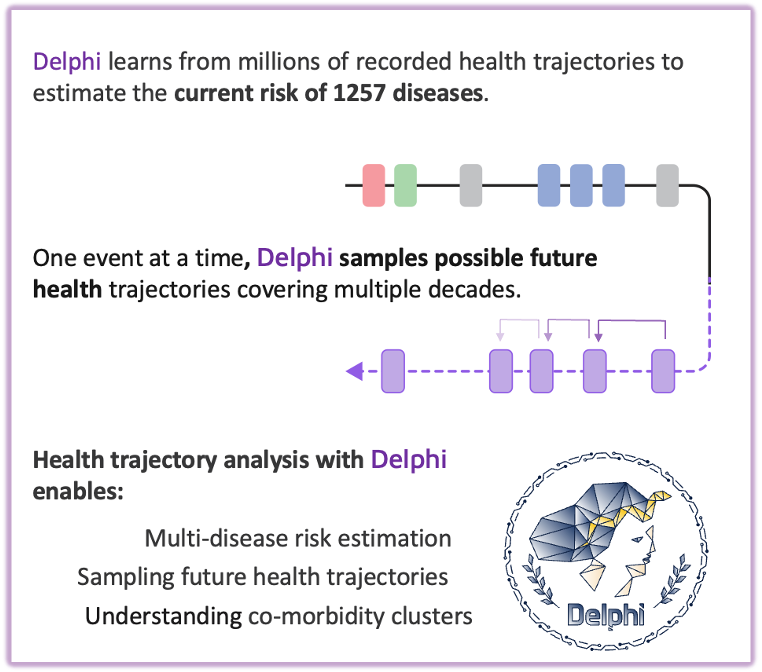 Delphi learns from millions of recorded health trajectories to estimate the current risk of 1257 diseases.

One event at a time, Delphi samples possible future health trajectories covering multiple decades.

Health trajectory analysis with Delphi enables:

Multi-disease risk estimation
Sampling future health trajectories
Understanding co-morbidity clusters

Delphi